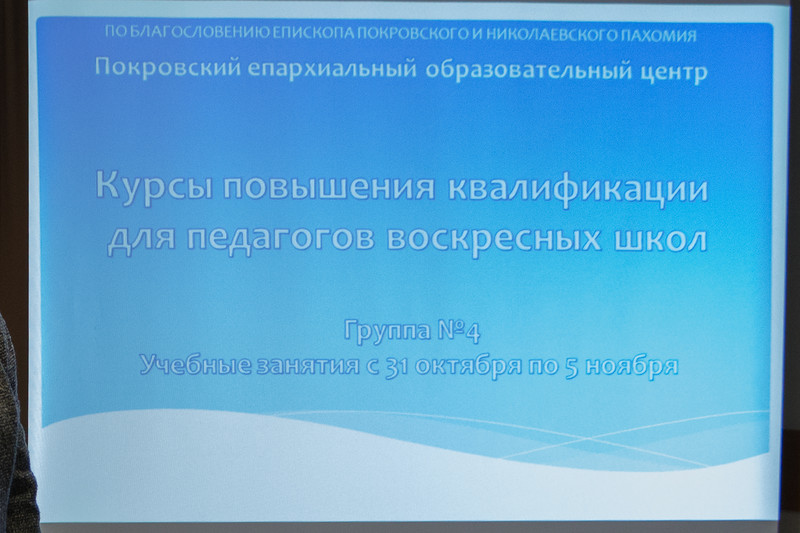 ПО БЛАГОСЛОВЕНИЮ ЕПИСКОПА ПОКРОВСКОГО И НИКОЛАЕВСКОГО ПАХОМИЯ
Покровский епархиальный образовательный центр

Курсы повышения квалификации для педагогов воскресных школ

Группа №4
Учебные занятия с 31 октября по 5 ноября